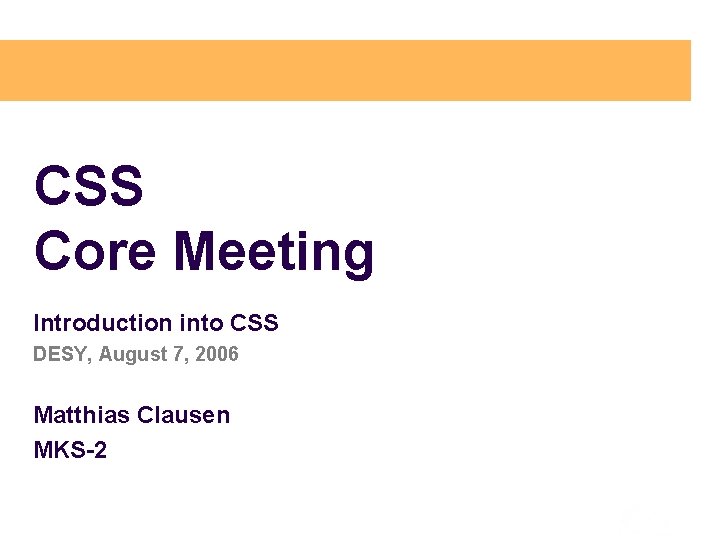 CSS
Core Meeting

Introduction into CSS
DESY, August 7, 2006

Matthias Clausen
MKS-2